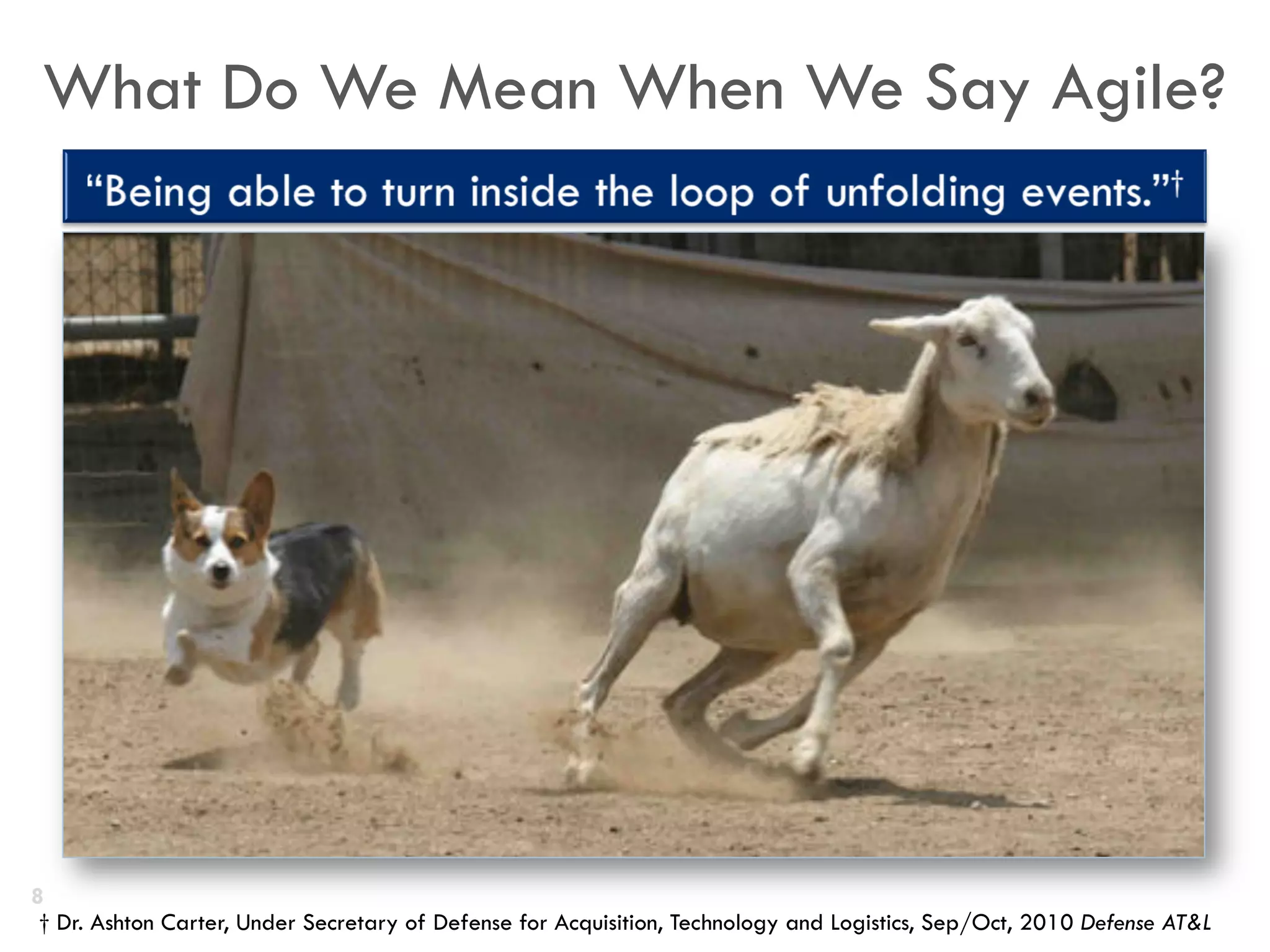 What Do We Mean When We Say Agile?

"Being able to turn inside the loop of unfolding events."†

8

† Dr. Ashton Carter, Under Secretary of Defense for Acquisition, Technology and Logistics, Sep/Oct, 2010 Defense AT&L